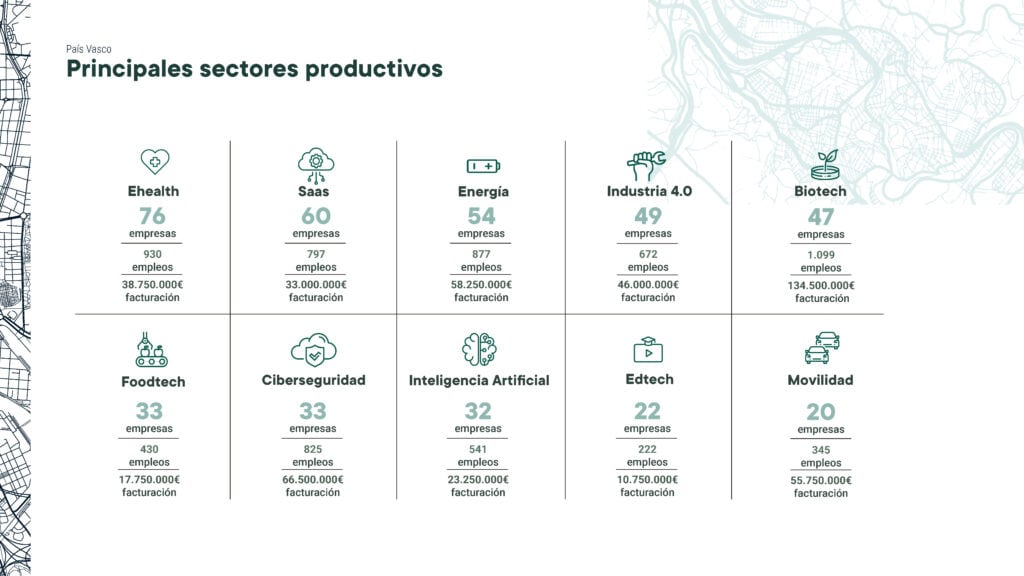 País Vasco
Principales sectores productivos

Ehealth
76
empresas
930
empleos
38.750.000€
facturación

Saas
60
empresas
797
empleos
33.000.000€
facturación

Energía
54
empresas
877
empleos
58.250.000€
facturación

Industria 4.0
49
empresas
672
empleos
46.000.000€
facturación

Biotech
47
empresas
1.099
empleos
134.500.000€
facturación

Foodtech
33
empresas
430
empleos
17.750.000€
facturación

Ciberseguridad
33
empresas
825
empleos
66.500.000€
facturación

Inteligencia Artificial
32
empresas
541
empleos
23.250.000€
facturación

Edtech
22
empresas
222
empleos
10.750.000€
facturación

Movilidad
20
empresas
345
empleos
55.750.000€
facturación